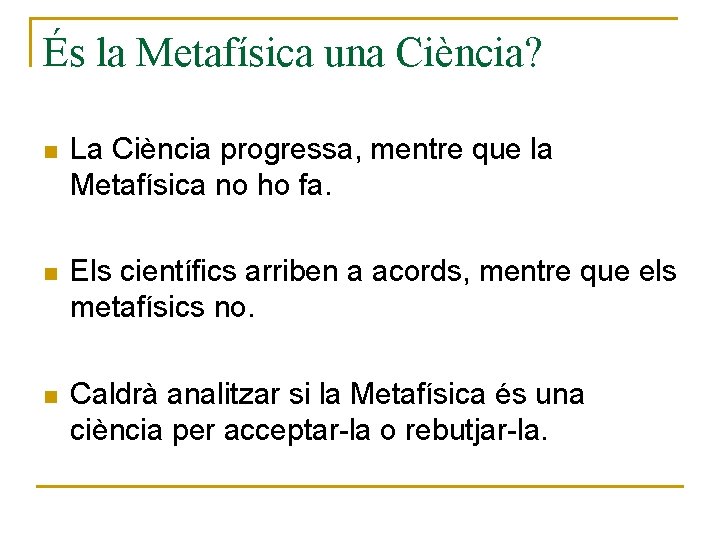 És la Metafísica una Ciència?

La Ciència progressa, mentre que la Metafísica no ho fa.

Els científics arriben a acords, mentre que els metafísics no.

Caldrà analitzar si la Metafísica és una ciència per acceptar-la o rebutjar-la.